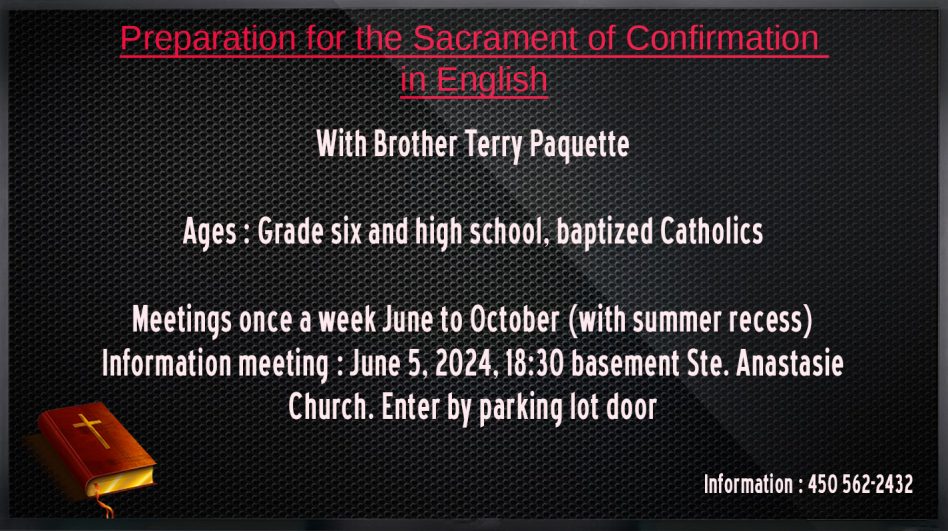 Preparation for the Sacrament of Confirmation in English

With Brother Terry Paquette

Ages : Grade six and high school, baptized Catholics

Meetings once a week June to October (with summer recess)
Information meeting : June 5, 2024, 18:30 basement Ste. Anastasie Church. Enter by parking lot door

Information : 450 562-2432